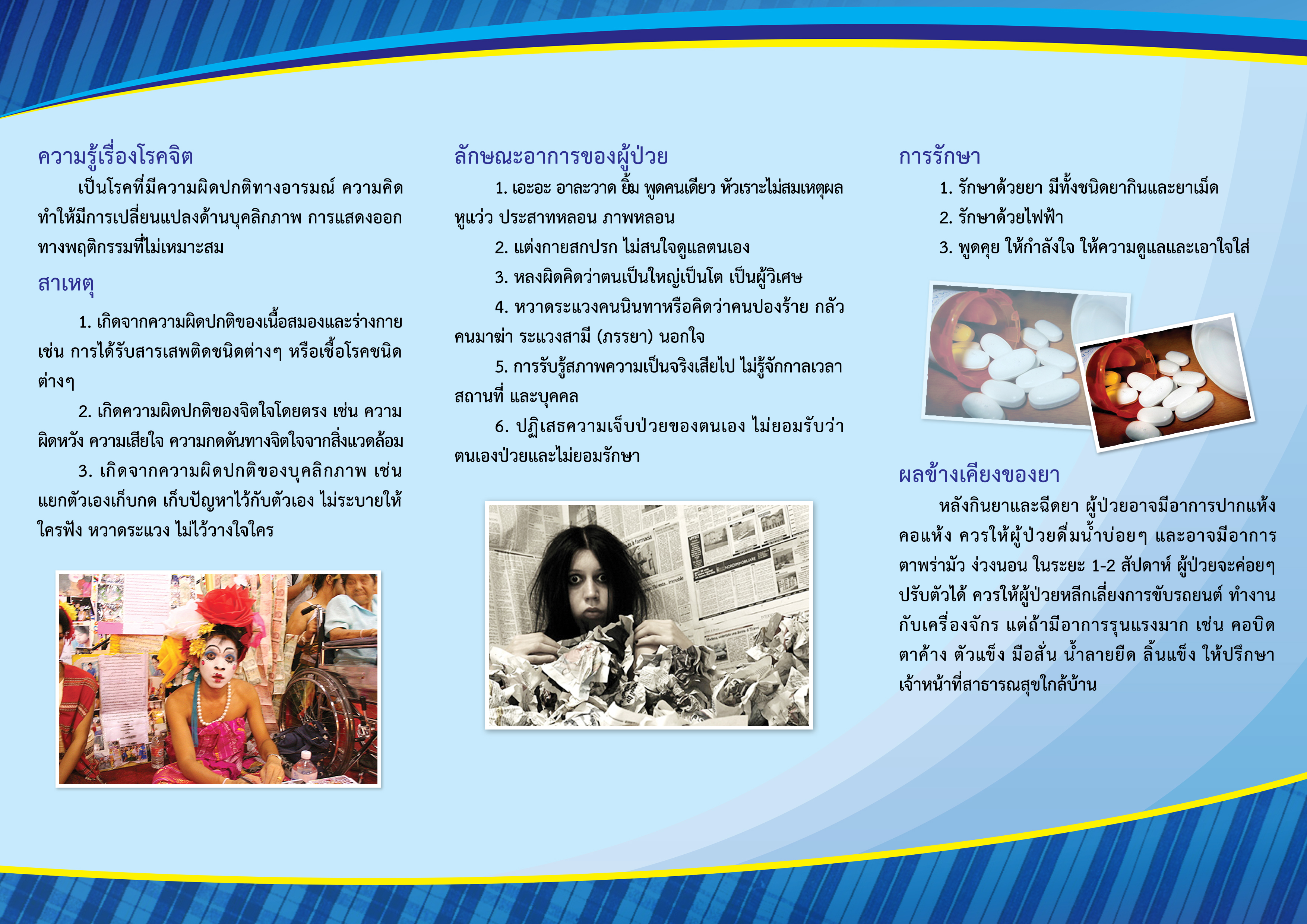 ความรู้เรื่องโรคจิต

เป็นโรคที่มีความผิดปกติทางอารมณ์ ความคิด ทำให้มีการเปลี่ยนแปลงด้านบุคลิกภาพ การแสดงออกทางพฤติกรรมที่ไม่เหมาะสม

สาเหตุ

1. เกิดจากความผิดปกติของเนื้อสมองและร่างกาย เช่น การได้รับสารเสพติดชนิดต่างๆ หรือเชื้อโรคชนิดต่างๆ

2. เกิดความผิดปกติของจิตใจโดยตรง เช่น ความผิดหวัง ความเสียใจ ความกดดันทางจิตใจจากสิ่งแวดล้อม

3. เกิดจากความผิดปกติของบุคลิกภาพ เช่น แยกตัวเองเก็บกด เก็บปัญหาไว้กับตัวเอง ไม่ระบายให้ใครฟัง หวาดระแวง ไม่ไว้วางใจใคร

ลักษณะอาการของผู้ป่วย

1. เอะอะ อาละวาด ยิ้ม พูดคนเดียว หัวเราะไม่สมเหตุผล หูแว่ว ประสาทหลอน ภาพหลอน

2. แต่งกายสกปรก ไม่สนใจดูแลตนเอง

3. หลงผิดคิดว่าตนเป็นใหญ่เป็นโต เป็นผู้วิเศษ

4. หวาดระแวงคนนินทาหรือคิดว่าคนปองร้าย กลัวคนมาฆ่า ระแวงสามี (ภรรยา) นอกใจ

5. การรับรู้สภาพความเป็นจริงเสียไป ไม่รู้จักกาลเวลา สถานที่ และบุคคล

6. ปฏิเสธความเจ็บป่วยของตนเอง ไม่ยอมรับว่าตนเองป่วยและไม่ยอมรักษา

การรักษา

1. รักษาด้วยยา มีทั้งชนิดยากินและยาเม็ด

2. รักษาด้วยไฟฟ้า

3. พูดคุย ให้กำลังใจ ให้ความดูแลและเอาใจใส่

ผลข้างเคียงของยา

หลังกินยาและฉีดยา ผู้ป่วยอาจมีอาการปากแห้ง คอแห้ง ควรให้ผู้ป่วยดื่มน้ำบ่อยๆ และอาจมีอาการตาพร่ามัว ง่วงนอน ในระยะ 1-2 สัปดาห์ ผู้ป่วยจะค่อยๆ ปรับตัวได้ ควรให้ผู้ป่วยหลีกเลี่ยงการขับรถยนต์ ทำงานกับเครื่องจักร แต่ถ้ามีอาการรุนแรงมาก เช่น คอบิด ตาค้าง ตัวแข็ง มือสั่น น้ำลายยืด ลิ้นแข็ง ให้ปรึกษาเจ้าหน้าที่สาธารณสุขใกล้บ้าน